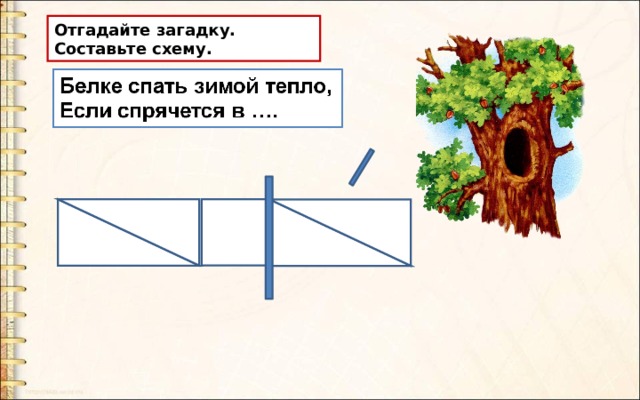 Отгадайте загадку.
Составьте схему.

Белке спать зимой тепло,
Если спрячется в ….